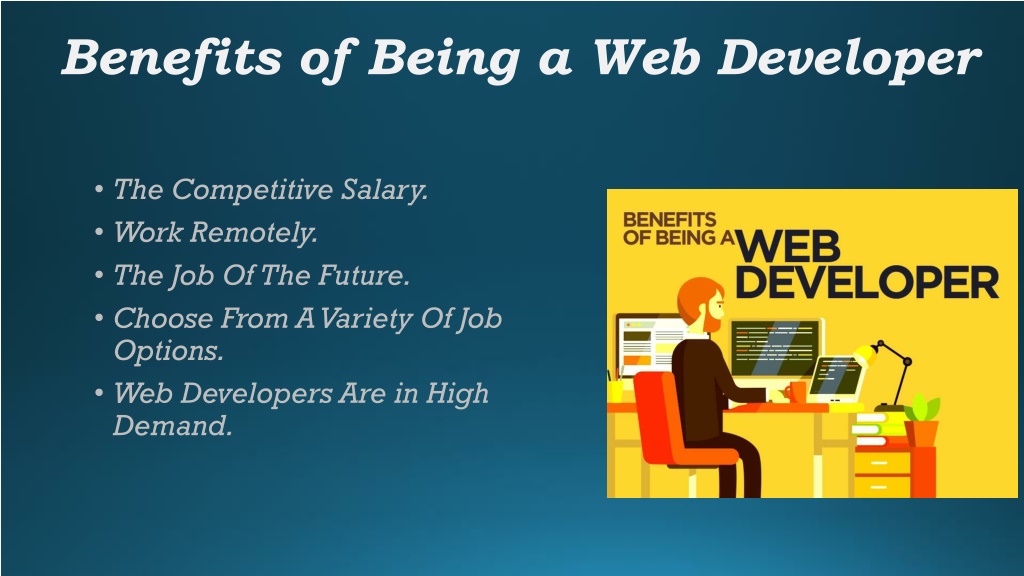 Benefits of Being a Web Developer

• The Competitive Salary.
• Work Remotely.
• The Job Of The Future.
• Choose From A Variety Of Job Options.
• Web Developers Are in High Demand.

BENEFITS OF BEING A WEB DEVELOPER